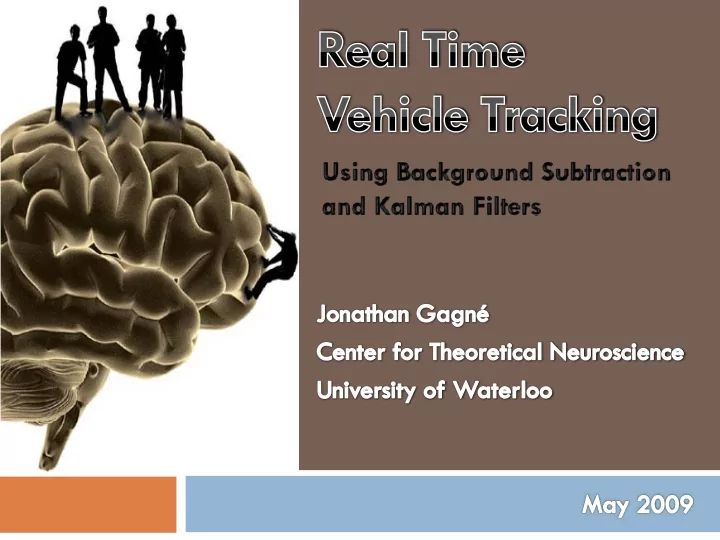 Real Time
Vehicle Tracking

Using Background Subtraction and Kalman Filters

Jonathan Gagné
Center for Theoretical Neuroscience
University of Waterloo

May 2009